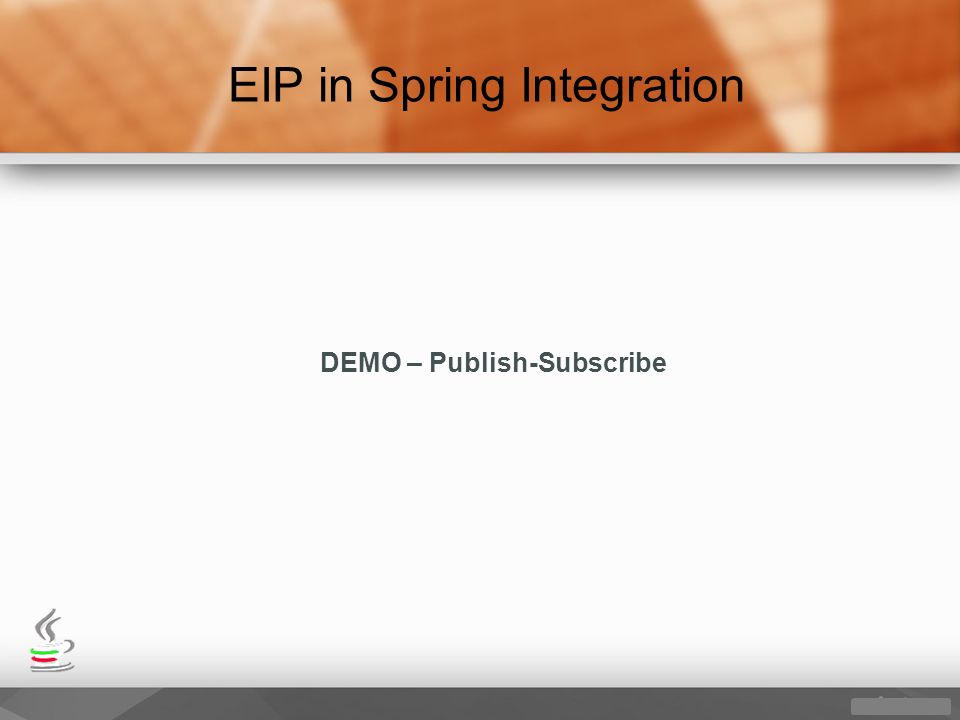 EIP in Spring Integration

DEMO – Publish-Subscribe